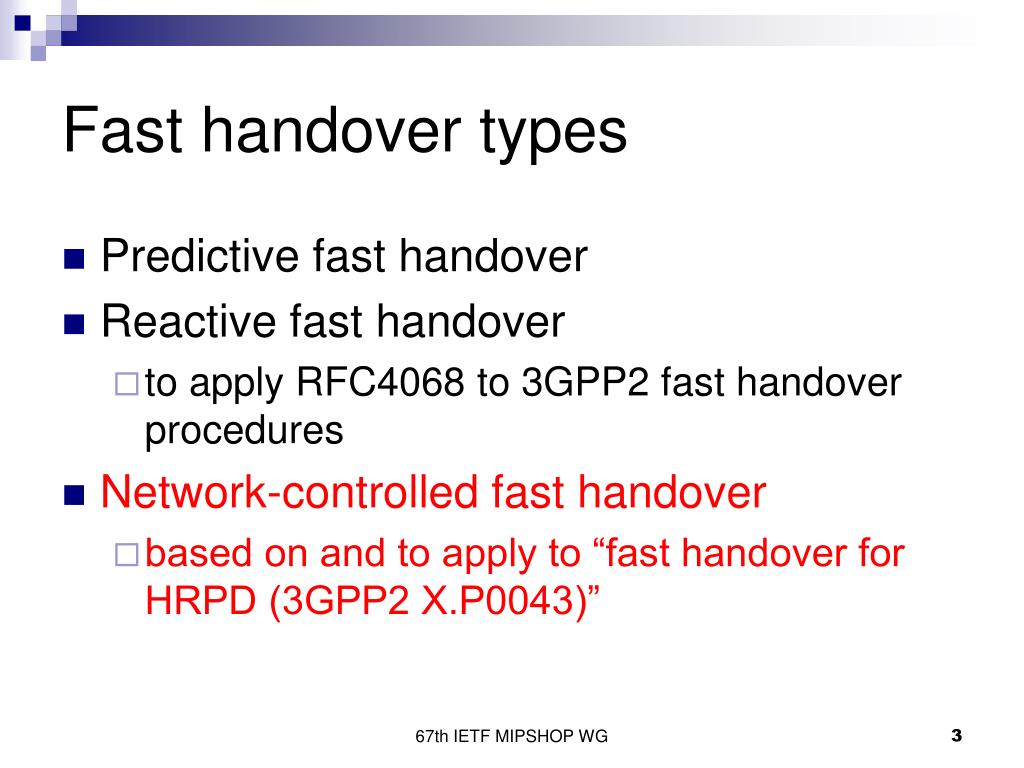 Fast handover types

Predictive fast handover

Reactive fast handover

to apply RFC4068 to 3GPP2 fast handover procedures

Network-controlled fast handover

based on and to apply to “fast handover for HRPD (3GPP2 X.P0043)”

67th IETF MIPSHOP WG

3